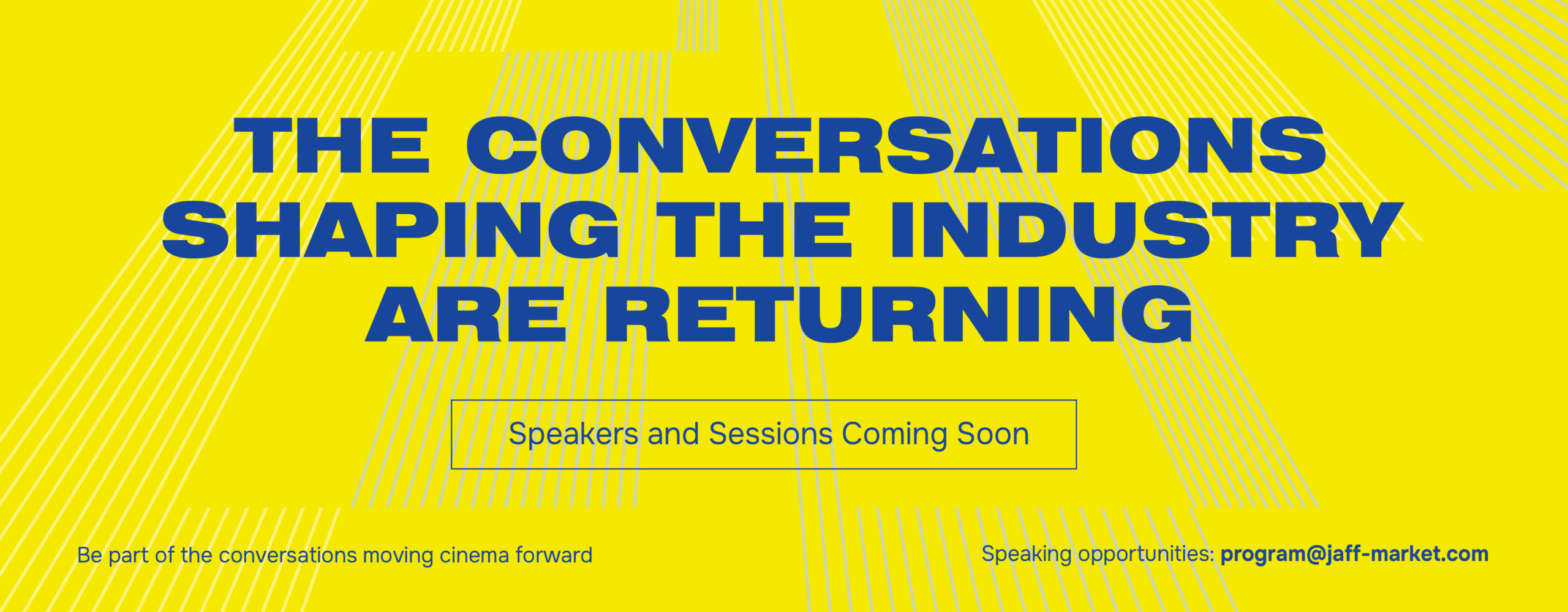 THE CONVERSATIONS SHAPING THE INDUSTRY ARE RETURNING

Speakers and Sessions Coming Soon

Be part of the conversations moving cinema forward

Speaking opportunities: program@jaff-market.com